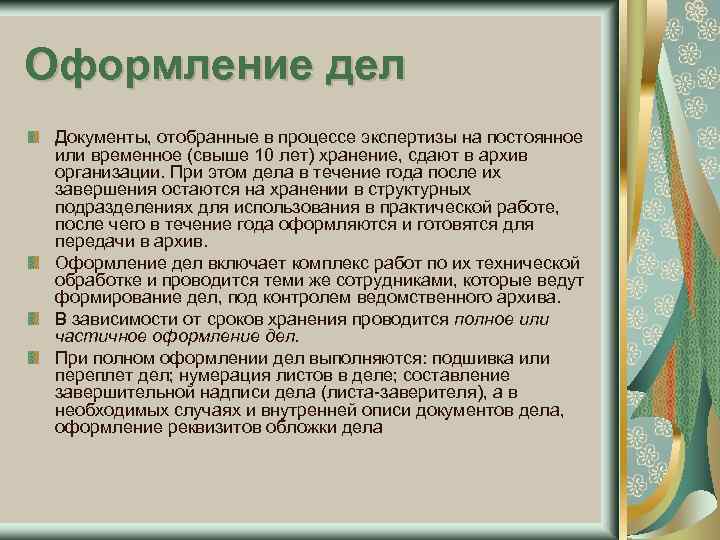 Оформление дел

Документы, отобранные в процессе экспертизы на постоянное или временное (свыше 10 лет) хранение, сдают в архив организации. При этом дела в течение года после их завершения остаются на хранении в структурных подразделениях для использования в практической работе, после чего в течение года оформляются и готовятся для передачи в архив.

Оформление дел включает комплекс работ по их технической обработке и проводится теми же сотрудниками, которые ведут формирование дел, под контролем ведомственного архива.

В зависимости от сроков хранения проводится полное или частичное оформление дел.

При полном оформлении дел выполняются: подшивка или переплет дел; нумерация листов в деле; составление завершительной надписи дела (листа-заверителя), а в необходимых случаях и внутренней описи документов дела, оформление реквизитов обложки дела